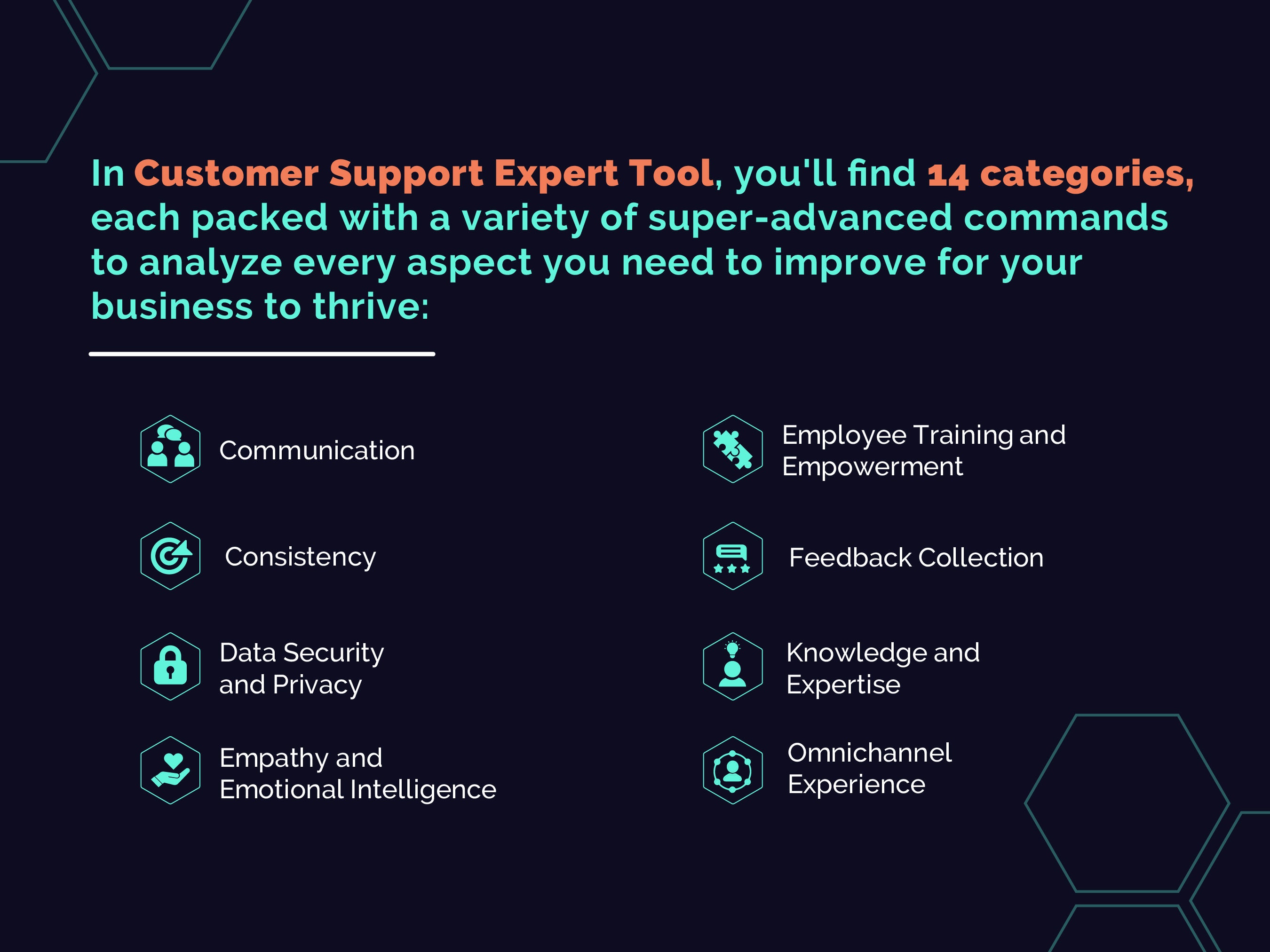 In Customer Support Expert Tool, you'll find 14 categories, each packed with a variety of super-advanced commands to analyze every aspect you need to improve for your business to thrive:

Communication

Consistency

Data Security and Privacy

Empathy and Emotional Intelligence

Employee Training and Empowerment

Feedback Collection

Knowledge and Expertise

Omnichannel Experience